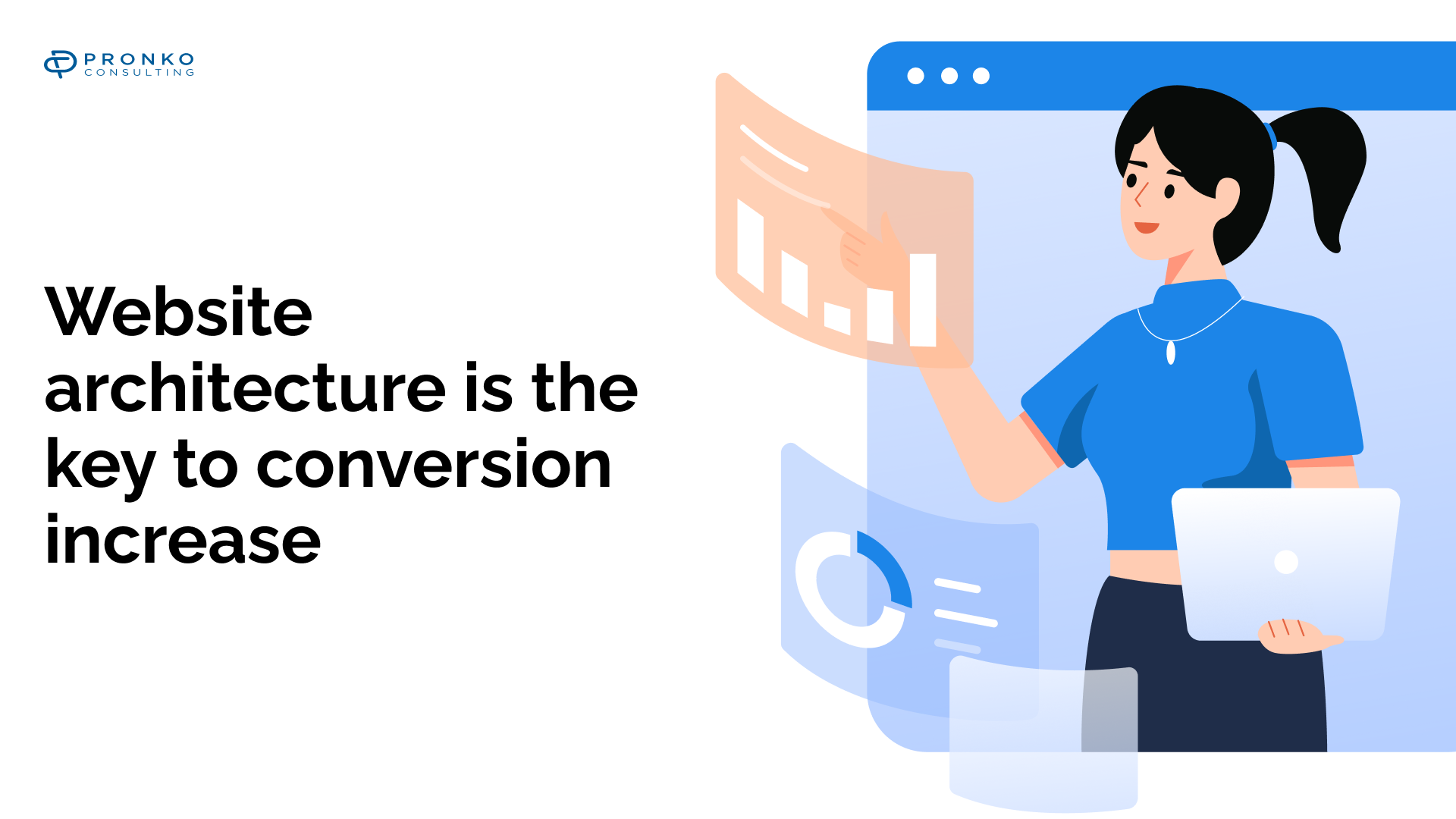 PRONKO
CONSULTING

Website architecture is the key to conversion increase